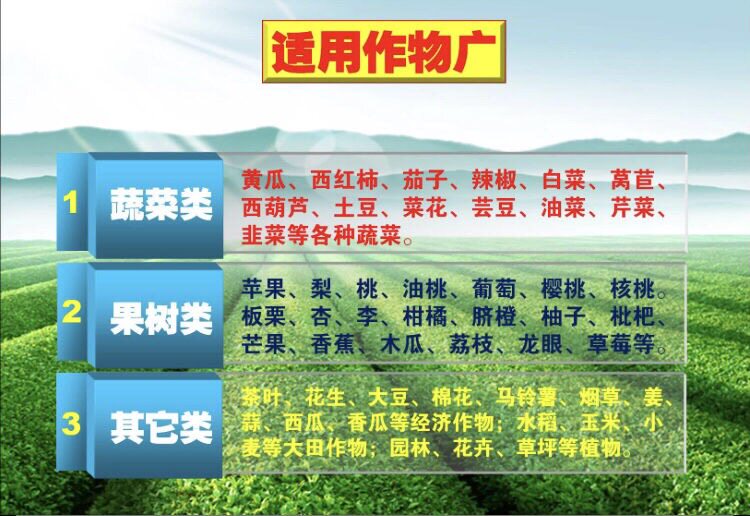 适用作物广

1 蔬菜类
黄瓜、西红柿、茄子、辣椒、白菜、莴苣、西葫芦、土豆、菜花、芸豆、油菜、芹菜、韭菜等各种蔬菜。

2 果树类
苹果、梨、桃、油桃、葡萄、樱桃、核桃。板栗、杏、李、柑橘、脐橙、柚子、枇杷、芒果、香蕉、木瓜、荔枝、龙眼、草莓等。

3 其它类
茶叶、花生、大豆、棉花、马铃薯、烟草、姜、蒜、西瓜、香瓜等经济作物；水稻、玉米、小麦等大田作物；园林、花卉、草坪等植物。